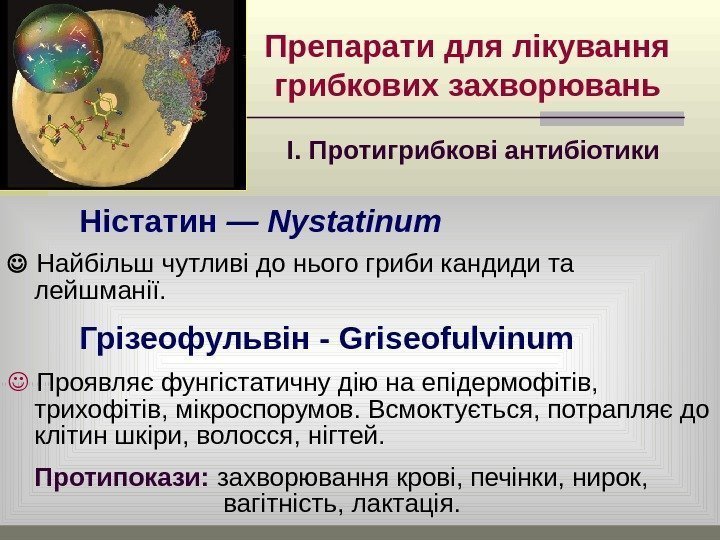 Препарати для лікування грибкових захворювань

І. Протигрибкові антибіотики

Ністатин — Nystatinum

☺ Найбільш чутливі до нього гриби кандиди та лейшманії.

Грізеофульвін - Griseofulvinum

☺ Проявляє фунгістатичну дію на епідермофітів, трихофітів, мікроспорумов. Всмоктується, потрапляє до клітин шкіри, волосся, нігтей.

Протипокази: захворювання крові, печінки, нирок, вагітність, лактація.